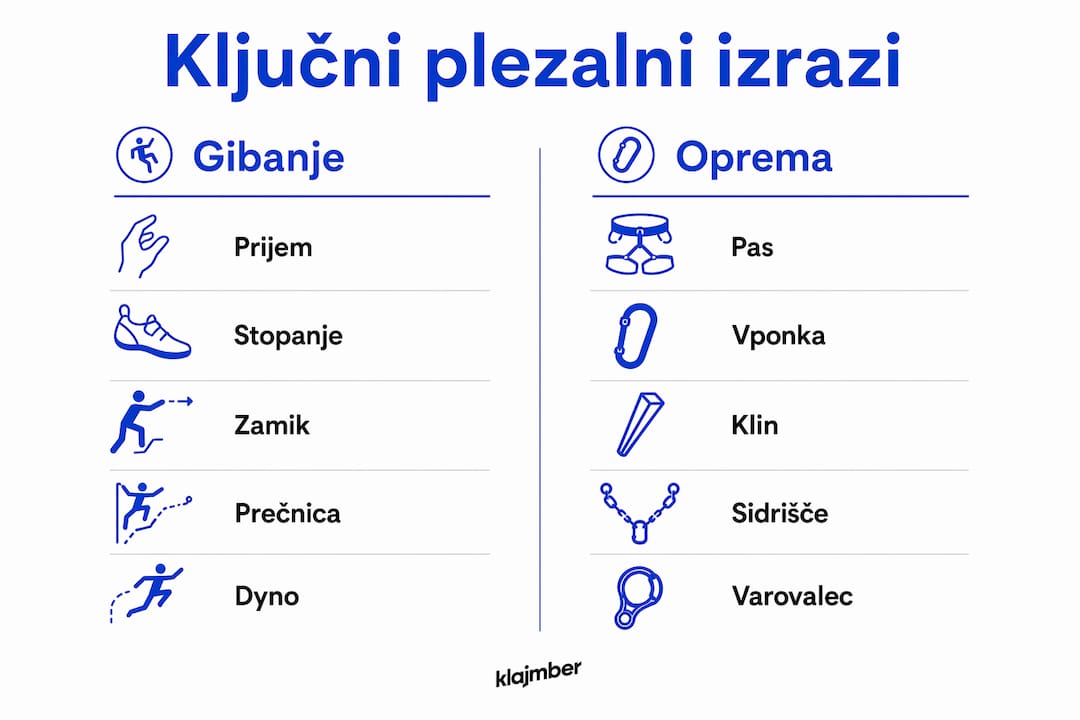 Ključni plezalni izrazi

Gibanje

Prijem

Stopanje

Zamik

Prečnica

Dyno

Oprema

Pas

Vponka

Klin

Sidrišče

Varovalec

klajmber